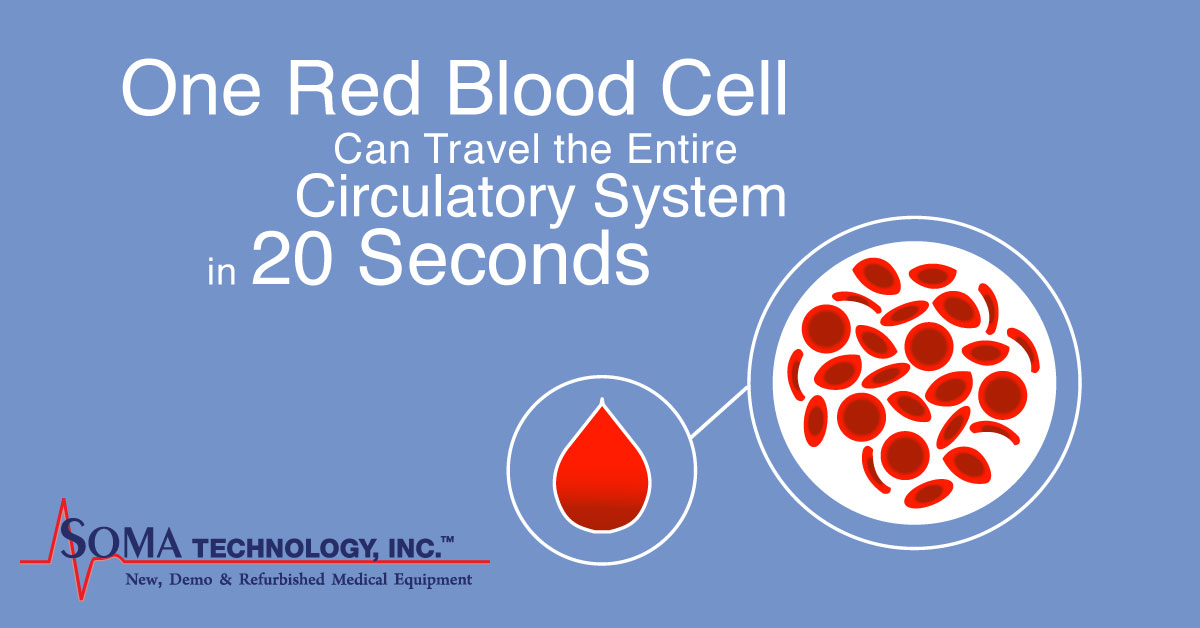 One Red Blood Cell Can Travel the Entire Circulatory System in 20 Seconds

SOMA TECHNOLOGY, INC.™
New, Demo & Refurbished Medical Equipment